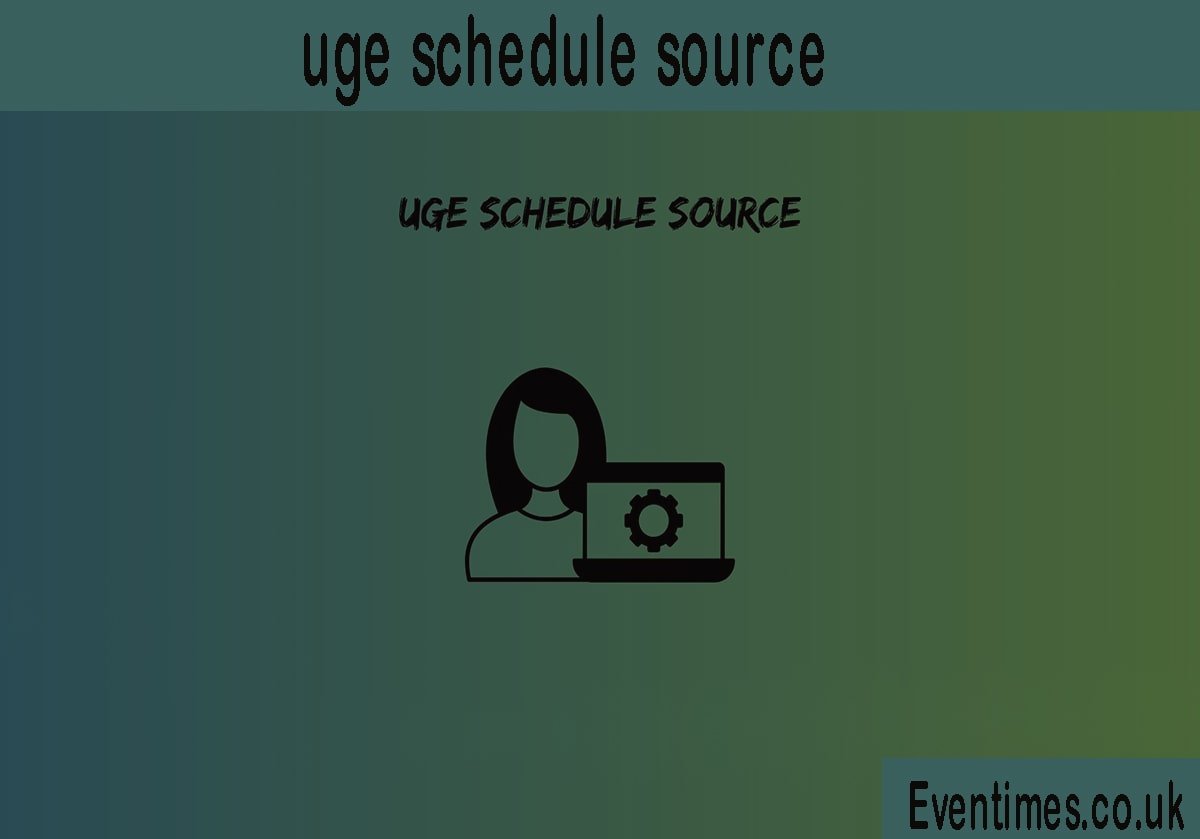 uge schedule source

UGE SCHEDULE SOURCE

Eventimes.co.uk